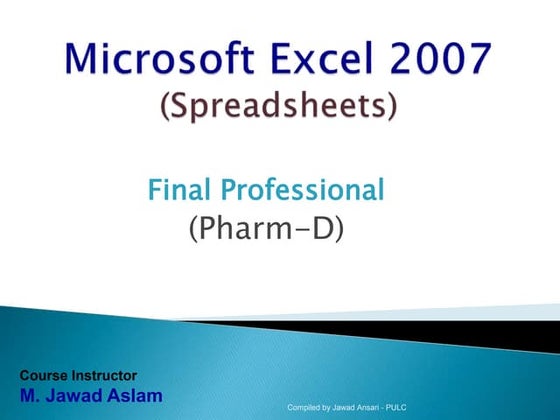 Microsoft Excel 2007
(Spreadsheets)

Final Professional
(Pharm-D)

Course Instructor
M. Jawad Aslam

Compiled by Jawad Ansari - PULC